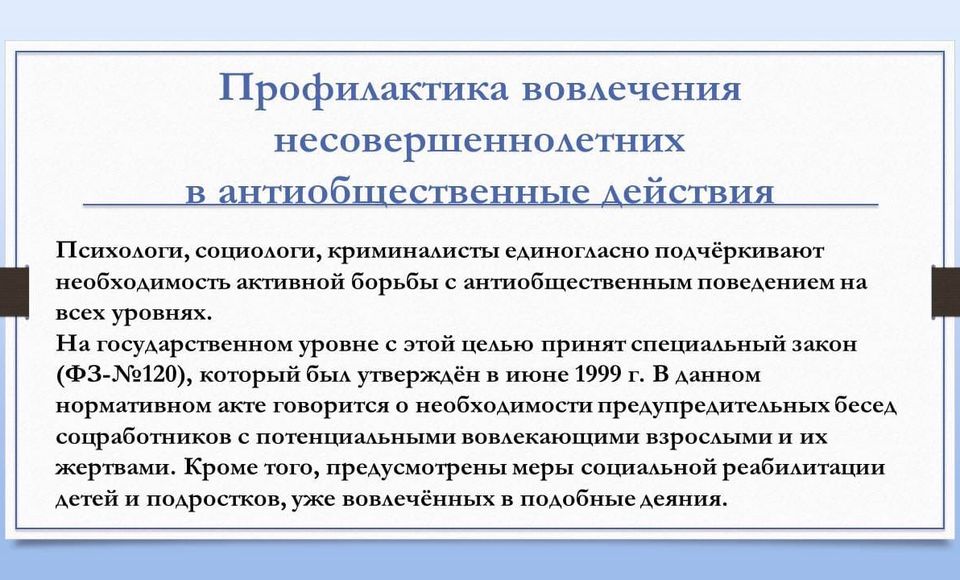 Профилактика вовлечения несовершеннолетних в антиобщественные действия

Психологи, социологи, криминалисты единогласно подчёркивают необходимость активной борьбы с антиобщественным поведением на всех уровнях.
На государственном уровне с этой целью принят специальный закон (ФЗ-№120), который был утверждён в июне 1999 г. В данном нормативном акте говорится о необходимости предупредительных бесед соцработников с потенциальными вовлекающими взрослыми и их жертвами. Кроме того, предусмотрены меры социальной реабилитации детей и подростков, уже вовлечённых в подобные деяния.